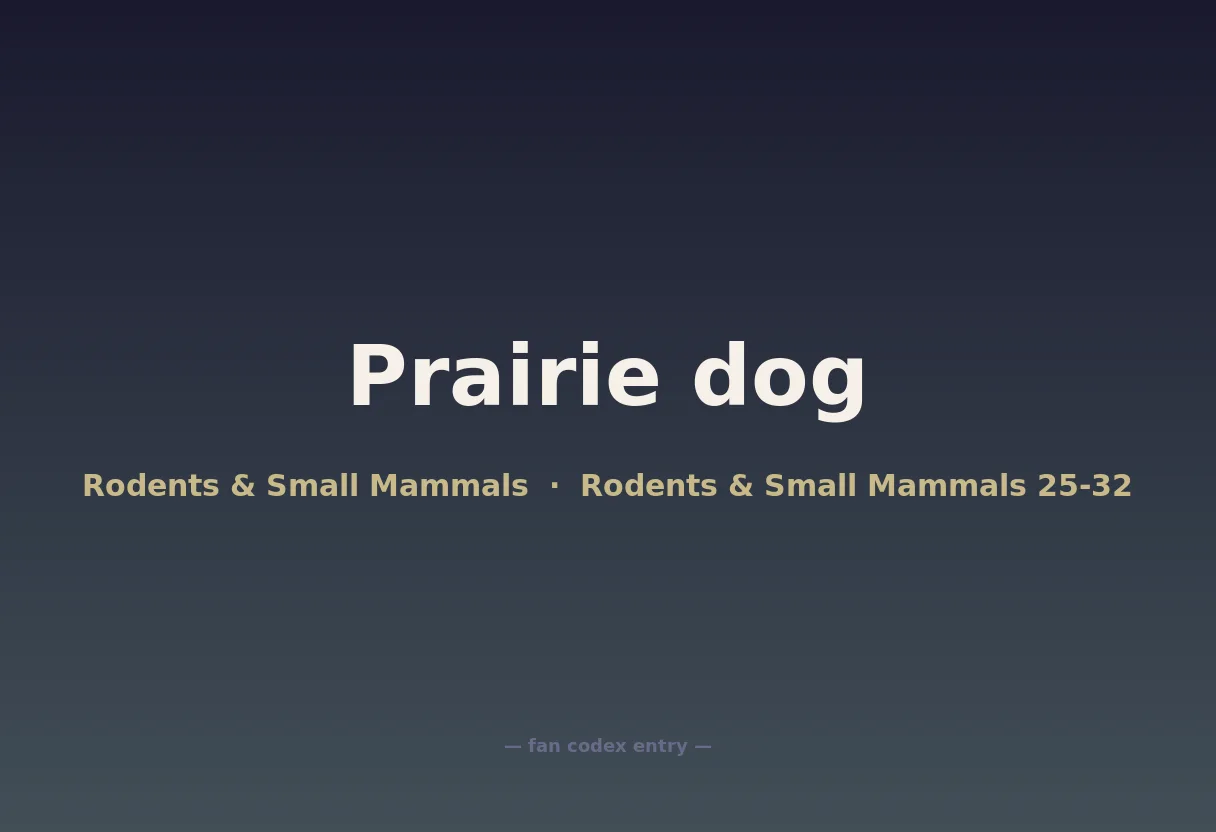 Prairie dog

Rodents & Small Mammals · Rodents & Small Mammals 25-32

— fan codex entry —